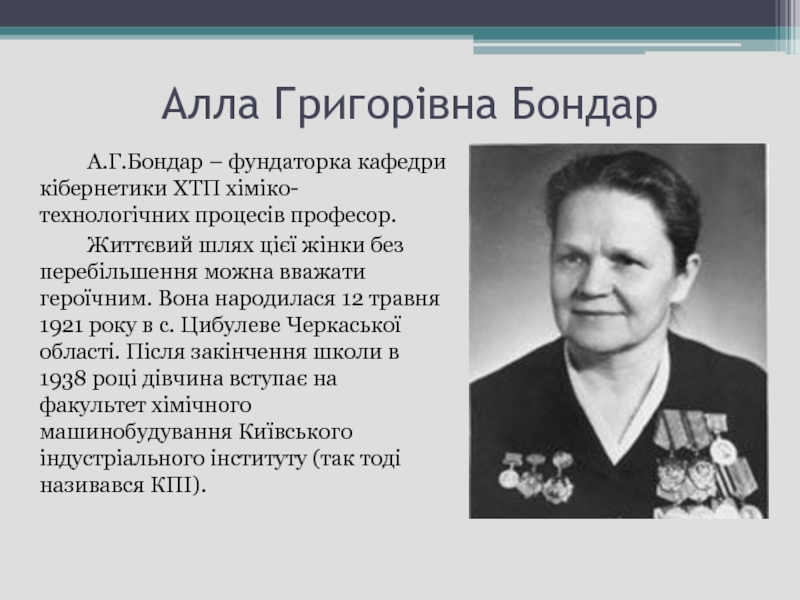 Алла Григорівна Бондар

А.Г.Бондар – фундаторка кафедри кібернетики ХТП хіміко-технологічних процесів професор.

Життєвий шлях цієї жінки без перебільшення можна вважати героїчним. Вона народилася 12 травня 1921 року в с. Цибулеве Черкаської області. Після закінчення школи в 1938 році дівчина вступає на факультет хімічного машинобудування Київського індустріального інституту (так тоді називався КПІ).